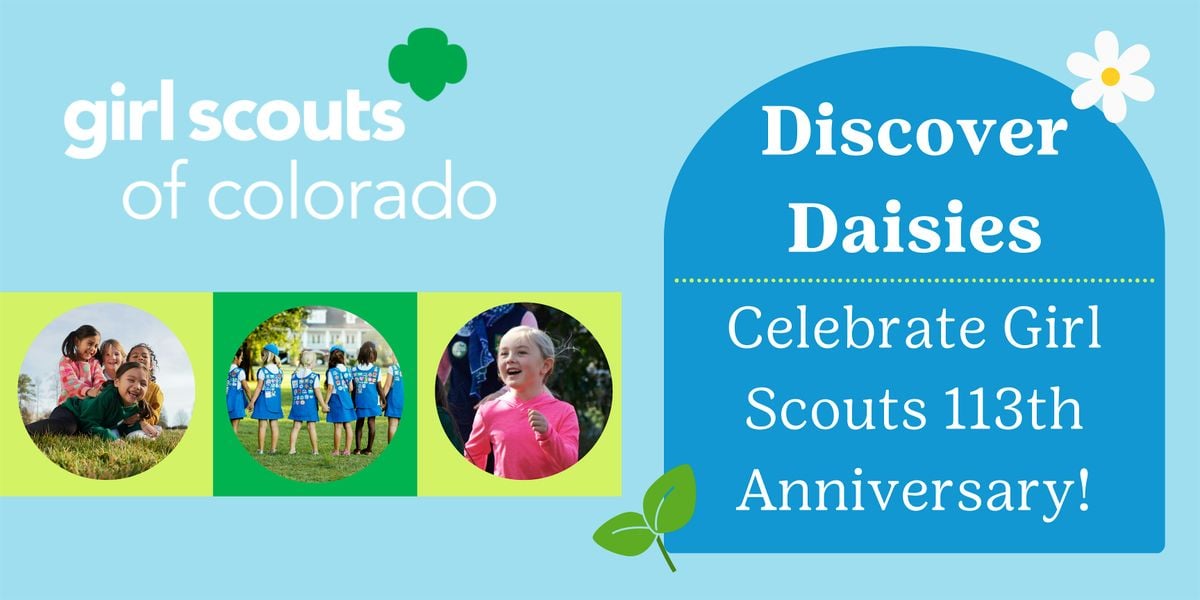 girl scouts of colorado

Discover Daisies

Celebrate Girl Scouts 113th Anniversary!